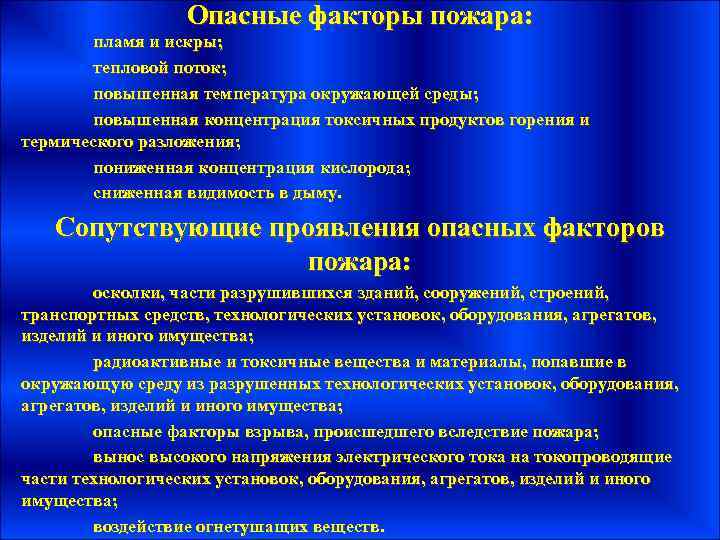 Опасные факторы пожара:

пламя и искры;

тепловой поток;

повышенная температура окружающей среды;

повышенная концентрация токсичных продуктов горения и термического разложения;

пониженная концентрация кислорода;

сниженная видимость в дыму.

Сопутствующие проявления опасных факторов пожара:

осколки, части разрушившихся зданий, сооружений, строений, транспортных средств, технологических установок, оборудования, агрегатов, изделий и иного имущества;

радиоактивные и токсичные вещества и материалы, попавшие в окружающую среду из разрушенных технологических установок, оборудования, агрегатов, изделий и иного имущества;

опасные факторы взрыва, происшедшего вследствие пожара;

вынос высокого напряжения электрического тока на токопроводящие части технологических установок, оборудования, агрегатов, изделий и иного имущества;

воздействие огнетушащих веществ.